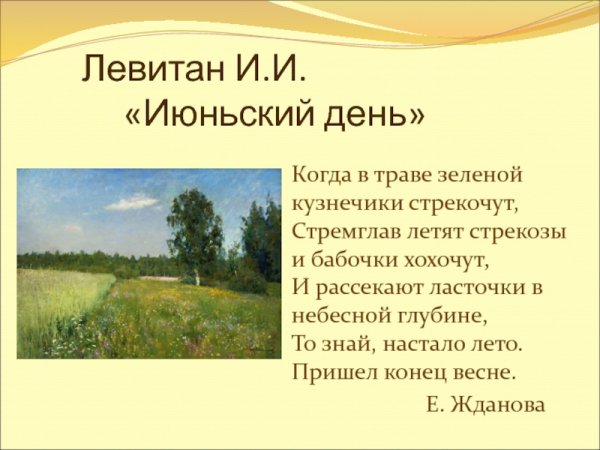 Левитан И.И. «Июньский день»

Когда в траве зеленой
кузнечики стрекочут,
Стремглав летят стрекозы
и бабочки хохочут,
И рассекают ласточки в
небесной глубине,
То знай, настало лето.
Пришел конец весне.

Е. Жданова